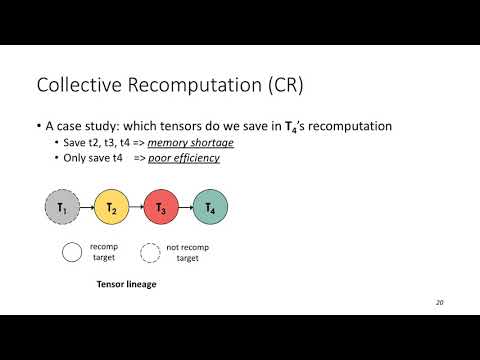 Collective Recomputation (CR)

• A case study: which tensors do we save in $T_4$'s recomputation
  • Save t2, t3, t4 => memory shortage
  • Only save t4 => poor efficiency

$T_1$ $T_2$ $T_3$ $T_4$

recomp target

not recomp target

Tensor lineage

20